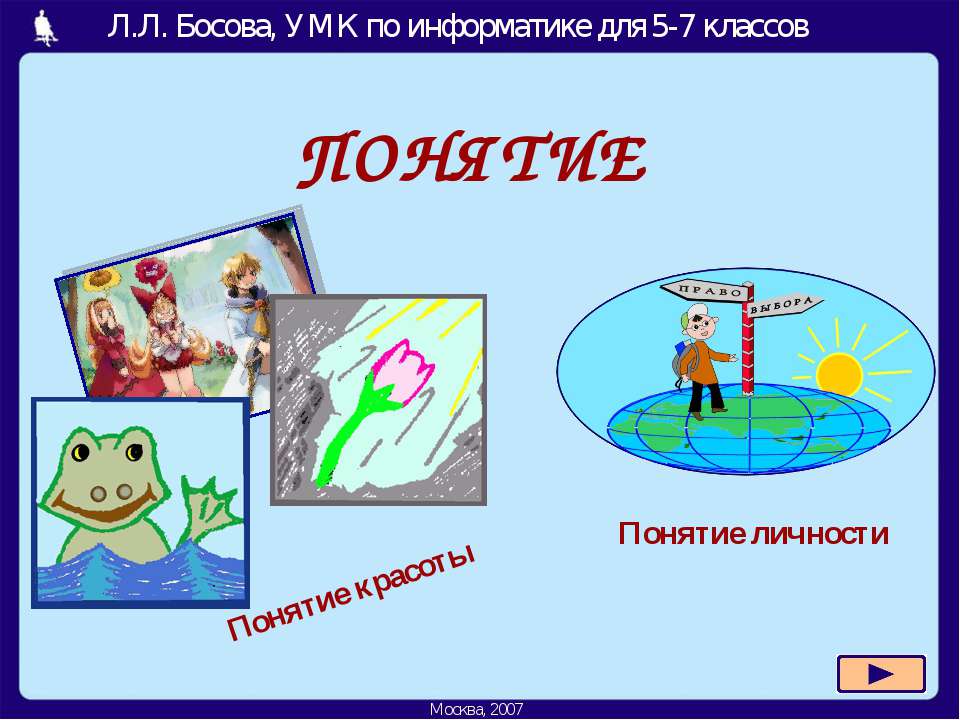 Л.Л. Босова, УМК по информатике для 5-7 классов

ПОНЯТИЕ

ПРАВО

ВЫБОРА

Понятие красоты

Понятие личности

Москва, 2007